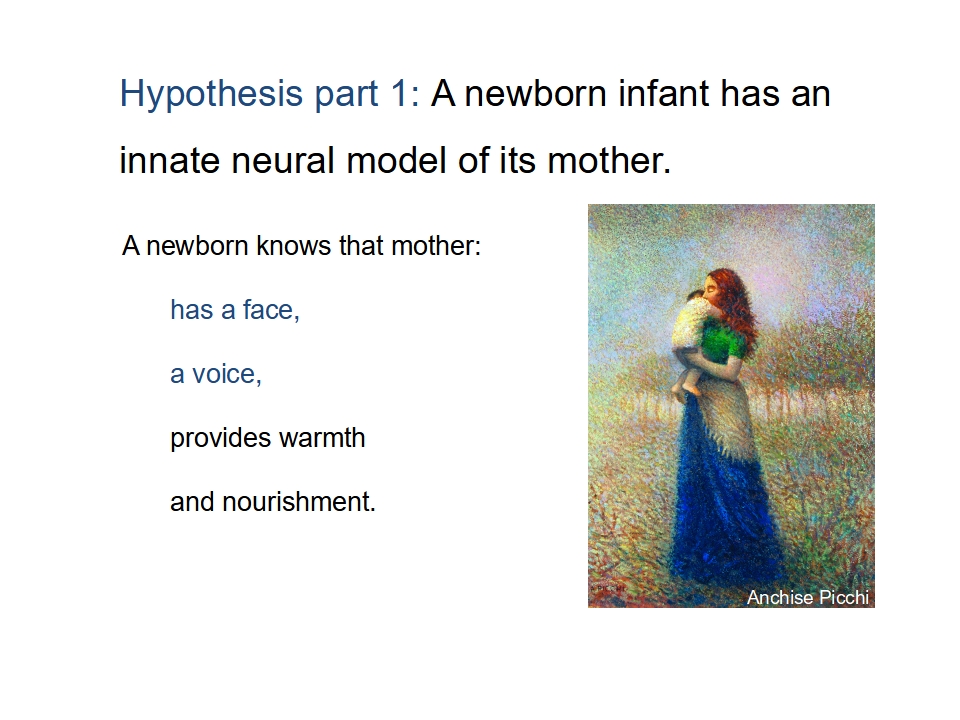 Hypothesis part 1: A newborn infant has an innate neural model of its mother.

A newborn knows that mother:

has a face,

a voice,

provides warmth

and nourishment.

Anchise Picchi